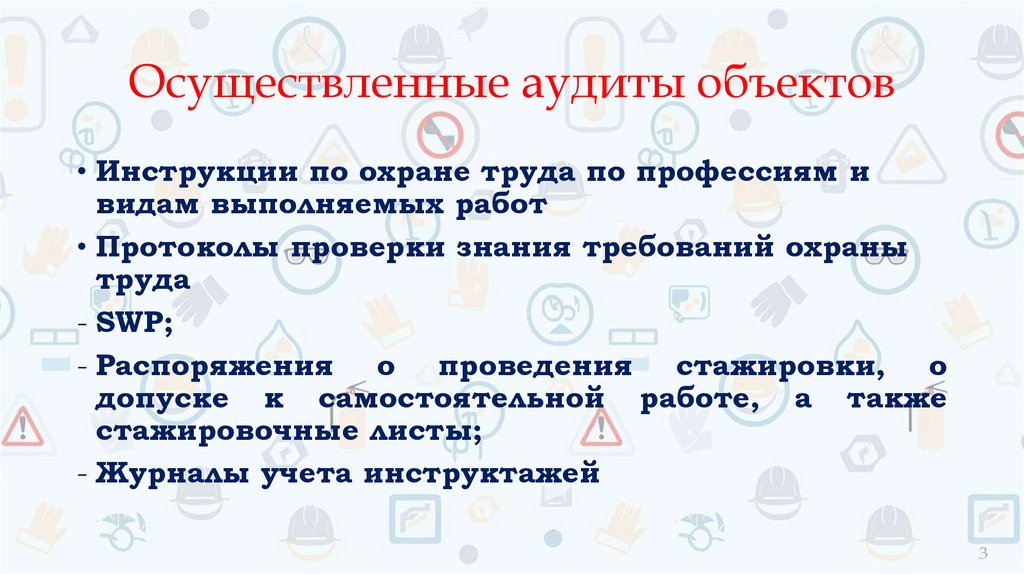 Осуществленные аудиты объектов

• Инструкции по охране труда по профессиям и видам выполняемых работ

• Протоколы проверки знания требований охраны труда

- SWP;

- Распоряжения о проведения стажировки, о допуске к самостоятельной работе, а также стажировочные листы;

- Журналы учета инструктажей

3